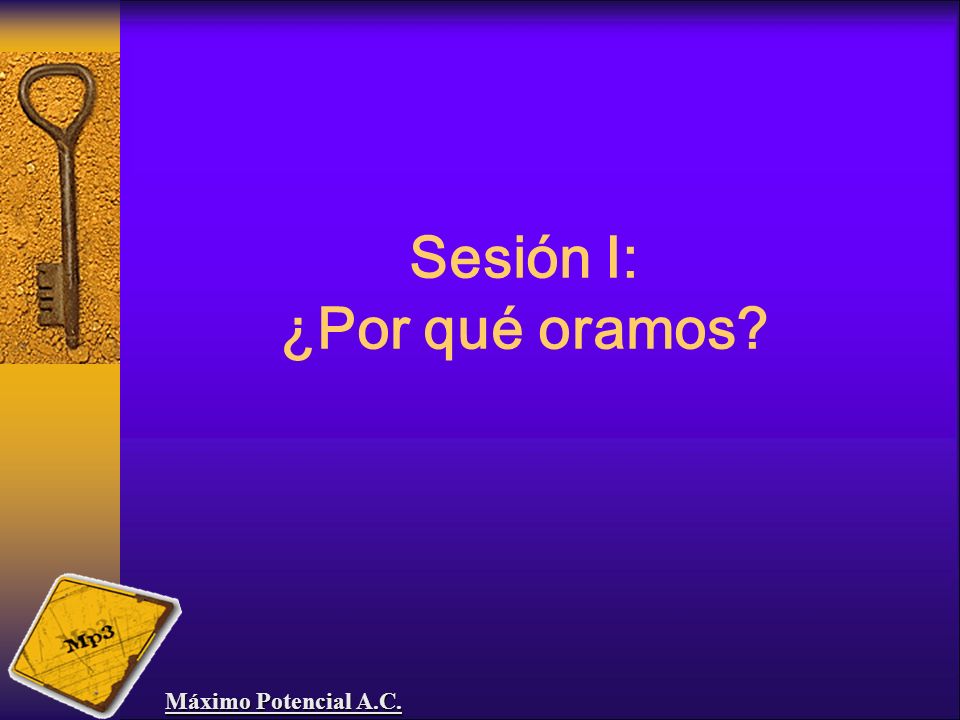 Sesión I:
¿Por qué oramos?

Mp3

Máximo Potencial A.C.